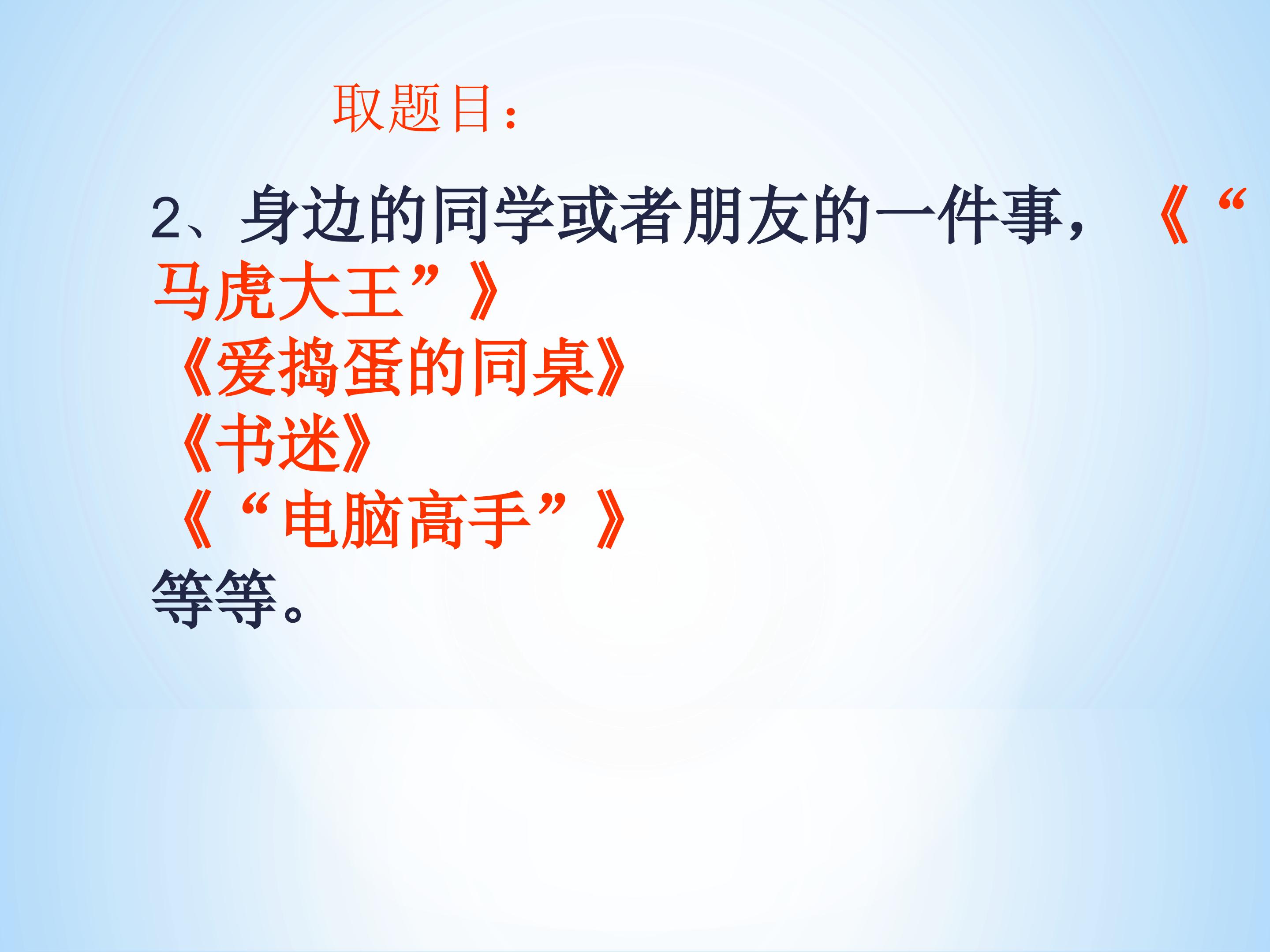 取题目：

2、身边的同学或者朋友的一件事，《“马虎大王”》
《爱捣蛋的同桌》
《书迷》
《“电脑高手”》
等等。